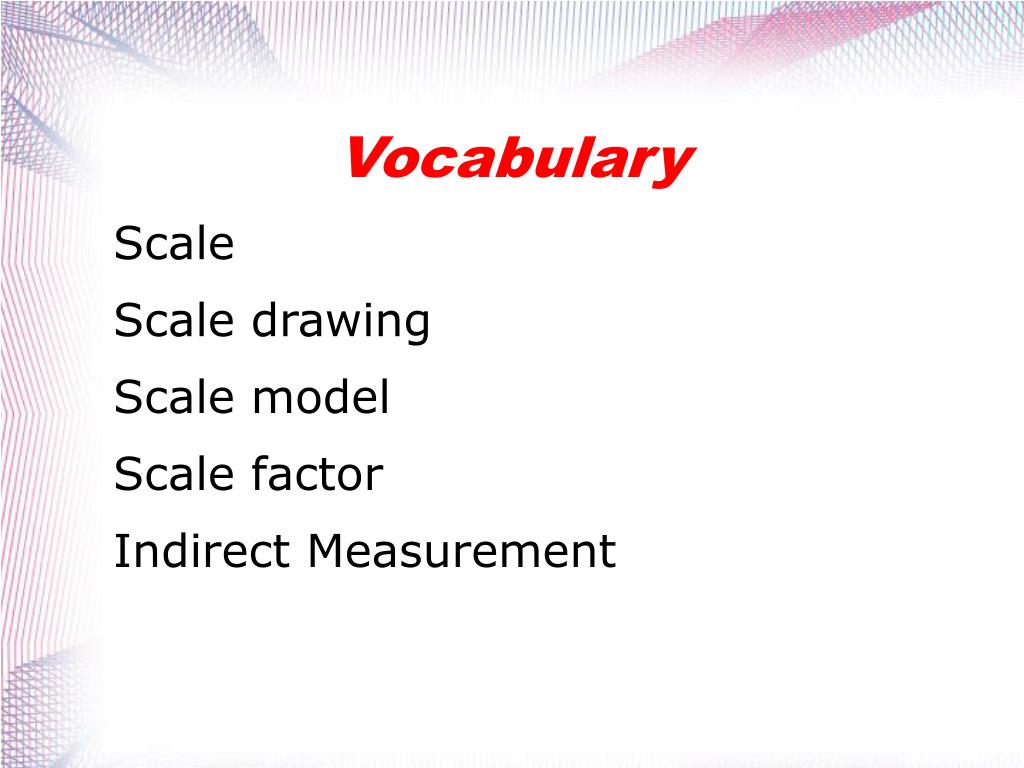 Vocabulary

Scale

Scale drawing

Scale model

Scale factor

Indirect Measurement